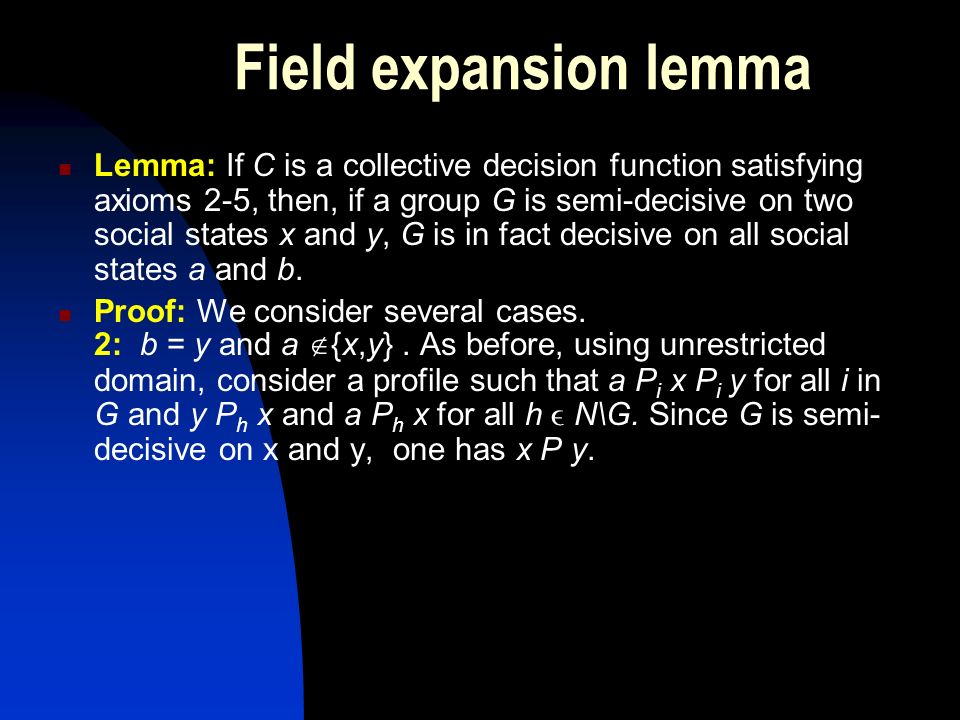 Field expansion lemma

Lemma: If $C$ is a collective decision function satisfying axioms 2-5, then, if a group $G$ is semi-decisive on two social states $x$ and $y$, $G$ is in fact decisive on all social states $a$ and $b$.

Proof: We consider several cases.
2: $b = y$ and $a \notin \{x,y\}$ . As before, using unrestricted domain, consider a profile such that $a\ P_i\ x\ P_i\ y$ for all $i$ in $G$ and $y\ P_h\ x$ and $a\ P_h\ x$ for all $h \in N \backslash G$. Since $G$ is semi-decisive on x and y, one has $x\ P\ y$.